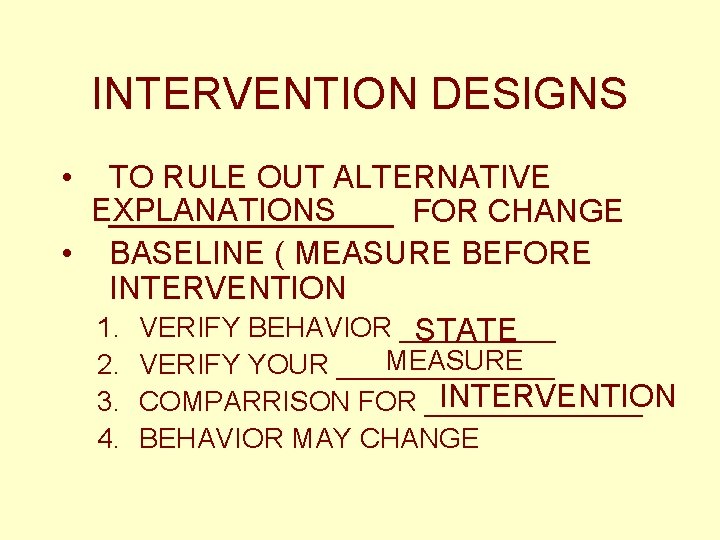 INTERVENTION DESIGNS

• TO RULE OUT ALTERNATIVE EXPLANATIONS FOR CHANGE

• BASELINE ( MEASURE BEFORE INTERVENTION

1. VERIFY BEHAVIOR STATE
2. VERIFY YOUR MEASURE
3. COMPARRISON FOR INTERVENTION
4. BEHAVIOR MAY CHANGE